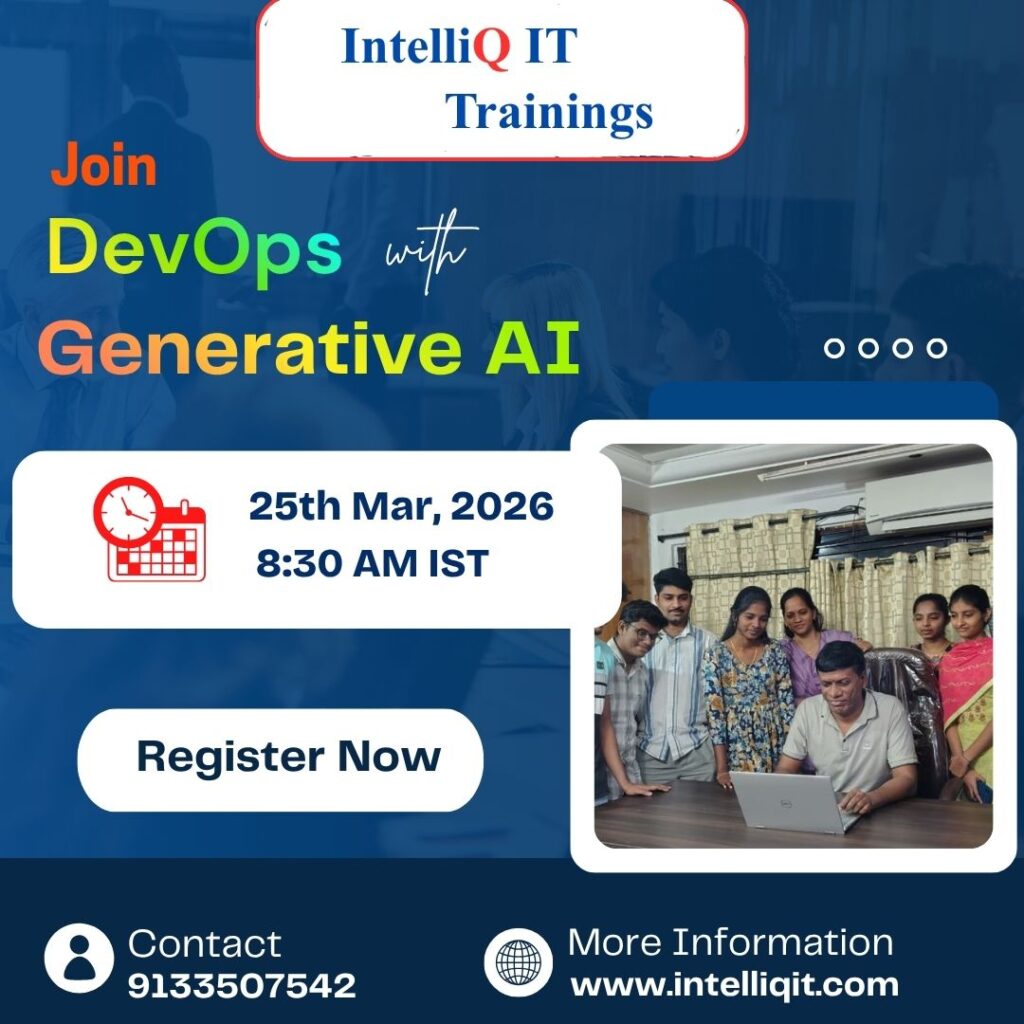 IntelliQ IT Trainings

Join
DevOps with
Generative AI

25th Mar, 2026
8:30 AM IST

Register Now

Contact
9133507542

More Information
www.intelliqit.com